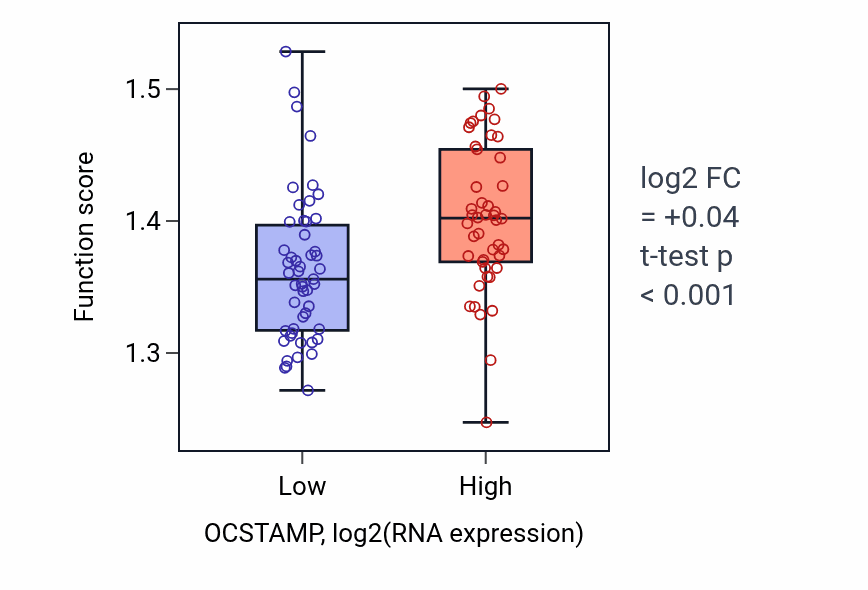 Function score

1.5

1.4

1.3

Low

High

OCSTAMP, log2(RNA expression)

log2 FC
= +0.04
t-test p
< 0.001